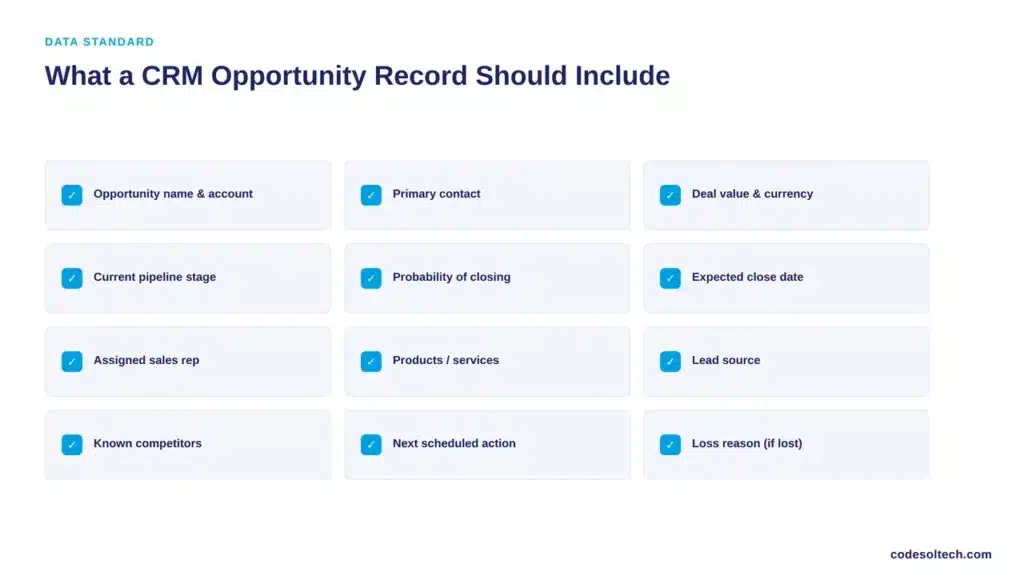 DATA STANDARD

What a CRM Opportunity Record Should Include

✓ Opportunity name & account

✓ Primary contact

✓ Deal value & currency

✓ Current pipeline stage

✓ Probability of closing

✓ Expected close date

✓ Assigned sales rep

✓ Products / services

✓ Lead source

✓ Known competitors

✓ Next scheduled action

✓ Loss reason (if lost)

codesoltech.com